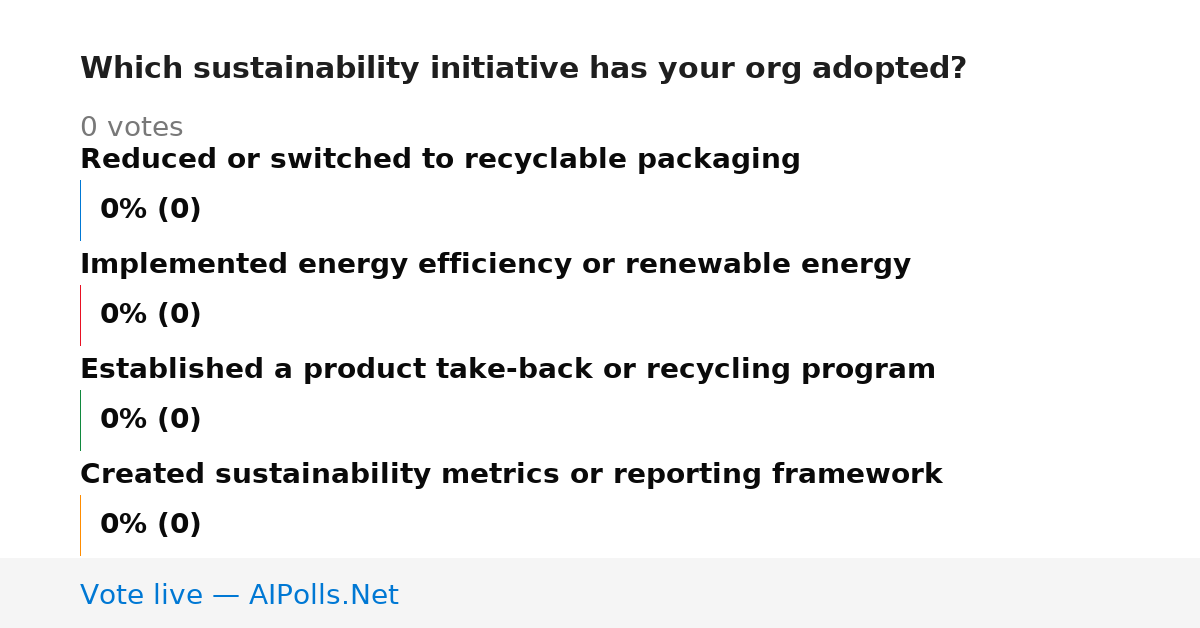 Which sustainability initiative has your org adopted?

0 votes

Reduced or switched to recyclable packaging

0% (0)

Implemented energy efficiency or renewable energy

0% (0)

Established a product take-back or recycling program

0% (0)

Created sustainability metrics or reporting framework

0% (0)

Vote live — AIPolls.Net